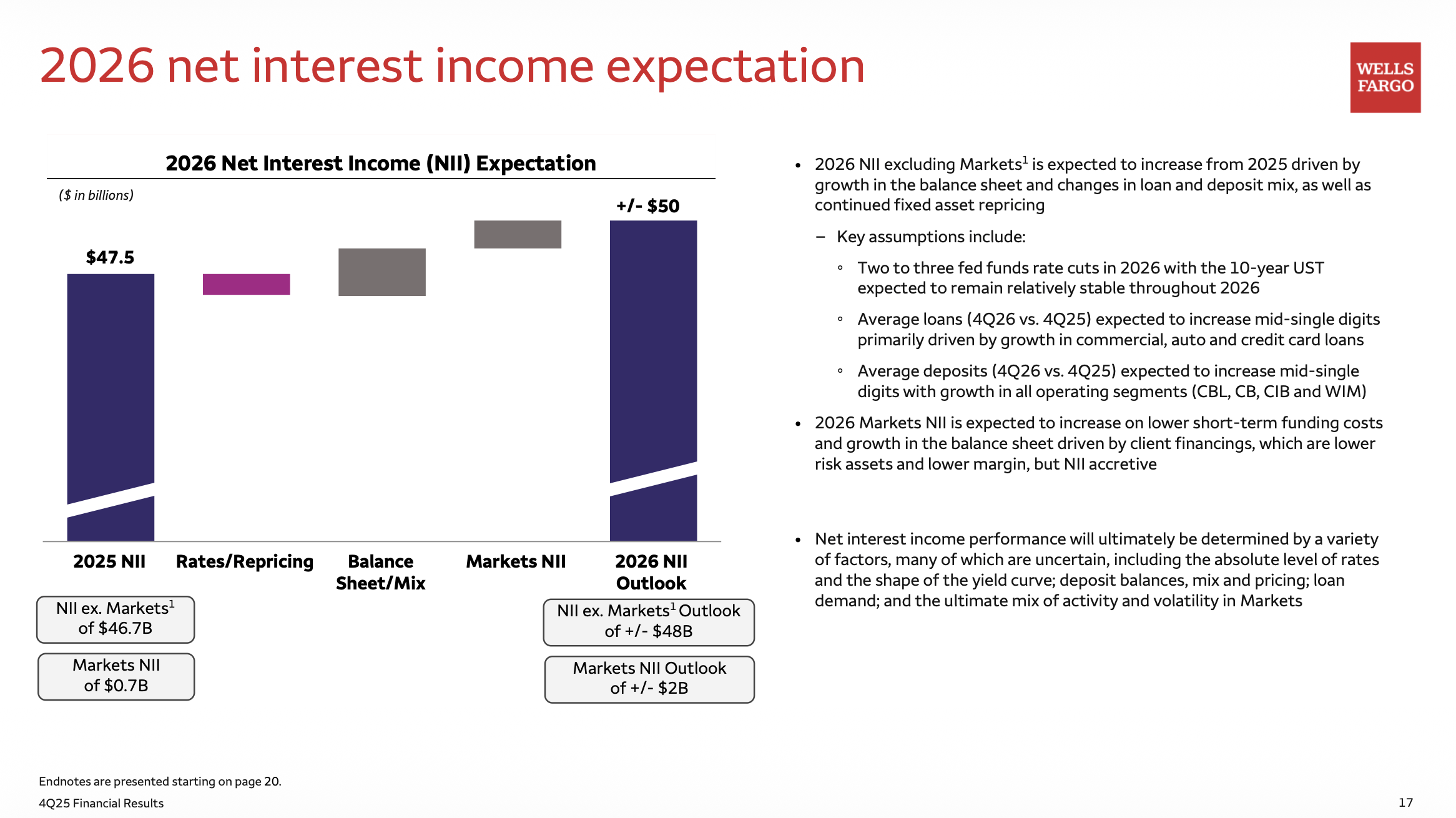 2026 net interest income expectation

WELLS FARGO

2026 Net Interest Income (NII) Expectation

($ in billions)

$47.5

+/- $50

2025 NII

Rates/Repricing

Balance Sheet/Mix

Markets NII

2026 NII Outlook

NII ex. Markets$^1$ of $46.7B

Markets NII of $0.7B

NII ex. Markets$^1$ Outlook of +/- $48B

Markets NII Outlook of +/- $2B

• 2026 NII excluding Markets$^1$ is expected to increase from 2025 driven by growth in the balance sheet and changes in loan and deposit mix, as well as continued fixed asset repricing

– Key assumptions include:

◦ Two to three fed funds rate cuts in 2026 with the 10-year UST expected to remain relatively stable throughout 2026

◦ Average loans (4Q26 vs. 4Q25) expected to increase mid-single digits primarily driven by growth in commercial, auto and credit card loans

◦ Average deposits (4Q26 vs. 4Q25) expected to increase mid-single digits with growth in all operating segments (CBL, CB, CIB and WIM)

• 2026 Markets NII is expected to increase on lower short-term funding costs and growth in the balance sheet driven by client financings, which are lower risk assets and lower margin, but NII accretive

• Net interest income performance will ultimately be determined by a variety of factors, many of which are uncertain, including the absolute level of rates and the shape of the yield curve; deposit balances, mix and pricing; loan demand; and the ultimate mix of activity and volatility in Markets

Endnotes are presented starting on page 20.

4Q25 Financial Results

17